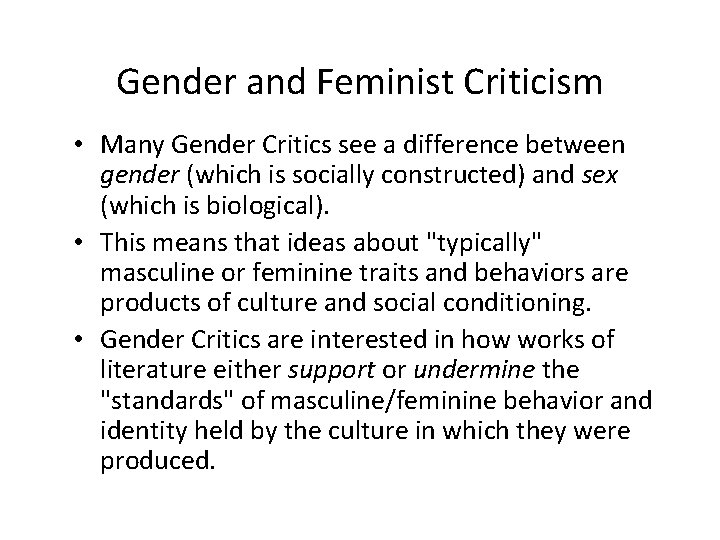 Gender and Feminist Criticism

• Many Gender Critics see a difference between gender (which is socially constructed) and sex (which is biological).

• This means that ideas about "typically" masculine or feminine traits and behaviors are products of culture and social conditioning.

• Gender Critics are interested in how works of literature either support or undermine the "standards" of masculine/feminine behavior and identity held by the culture in which they were produced.